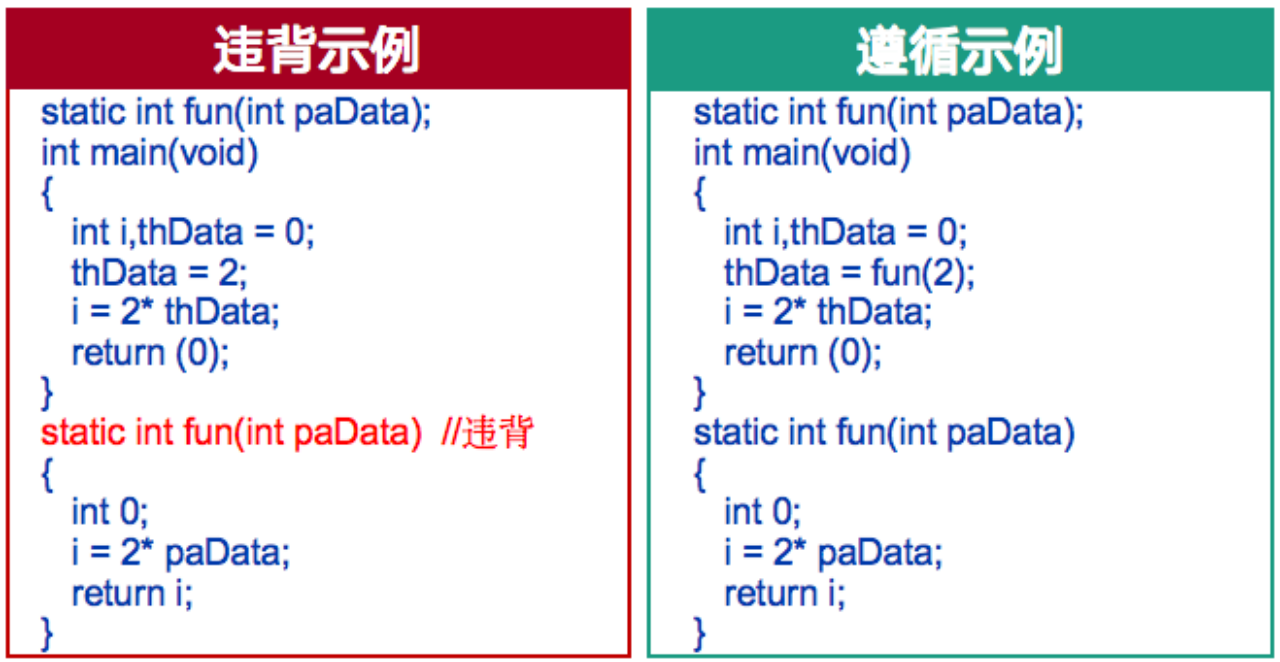 违背示例

static int fun(int paData);
int main(void)
{
int i,thData = 0;
thData = 2;
i = 2* thData;
return (0);
}
static int fun(int paData) //违背
{
int 0;
i = 2* paData;
return i;
}

遵循示例

static int fun(int paData);
int main(void)
{
int i,thData = 0;
thData = fun(2);
i = 2* thData;
return (0);
}
static int fun(int paData)
{
int 0;
i = 2* paData;
return i;
}